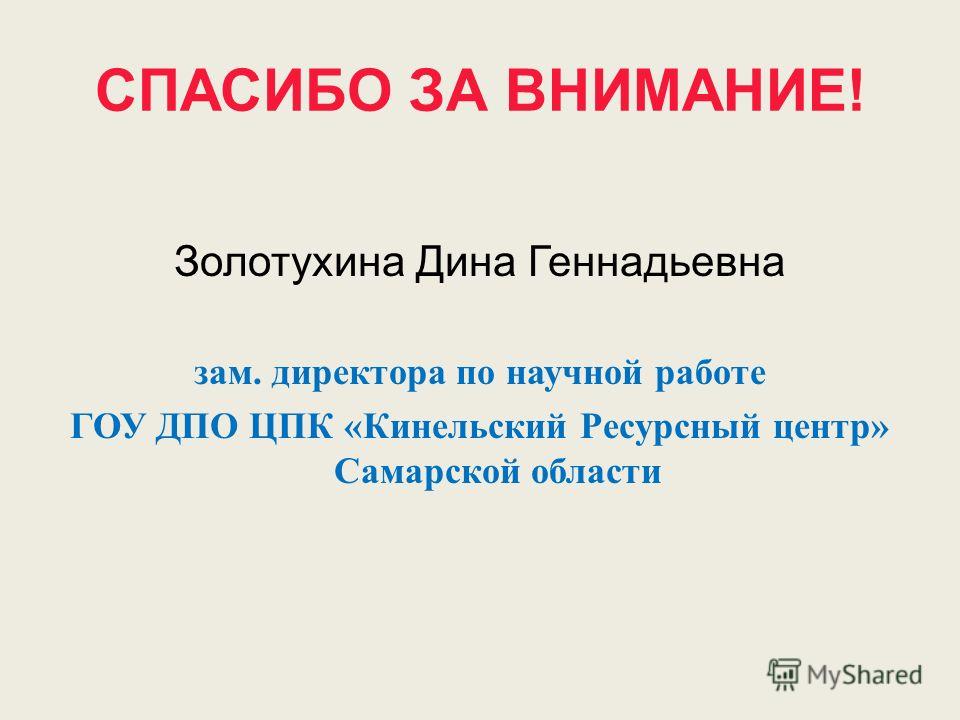 СПАСИБО ЗА ВНИМАНИЕ!

Золотухина Дина Геннадьевна

зам. директора по научной работе
ГОУ ДПО ЦПК «Кинельский Ресурсный центр» Самарской области

MyShared